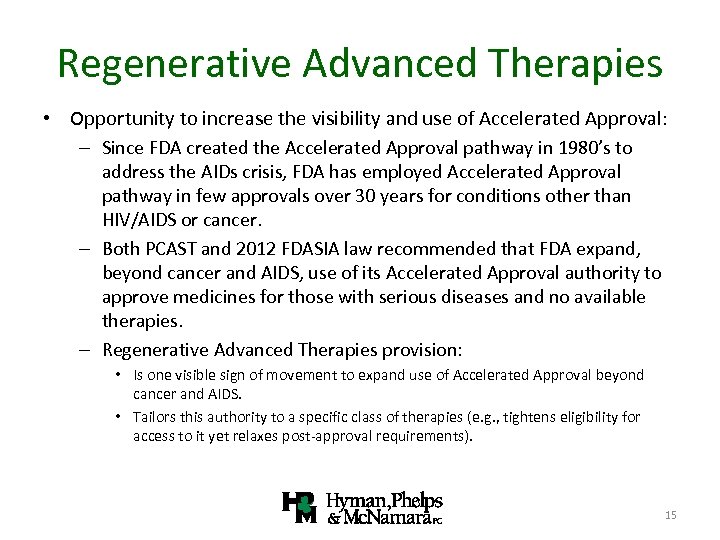 Regenerative Advanced Therapies

• Opportunity to increase the visibility and use of Accelerated Approval:

– Since FDA created the Accelerated Approval pathway in 1980's to address the AIDs crisis, FDA has employed Accelerated Approval pathway in few approvals over 30 years for conditions other than HIV/AIDS or cancer.

– Both PCAST and 2012 FDASIA law recommended that FDA expand, beyond cancer and AIDS, use of its Accelerated Approval authority to approve medicines for those with serious diseases and no available therapies.

– Regenerative Advanced Therapies provision:

• Is one visible sign of movement to expand use of Accelerated Approval beyond cancer and AIDS.

• Tailors this authority to a specific class of therapies (e.g., tightens eligibility for access to it yet relaxes post-approval requirements).

HPM Hyman, Phelps & McNamara PC

15